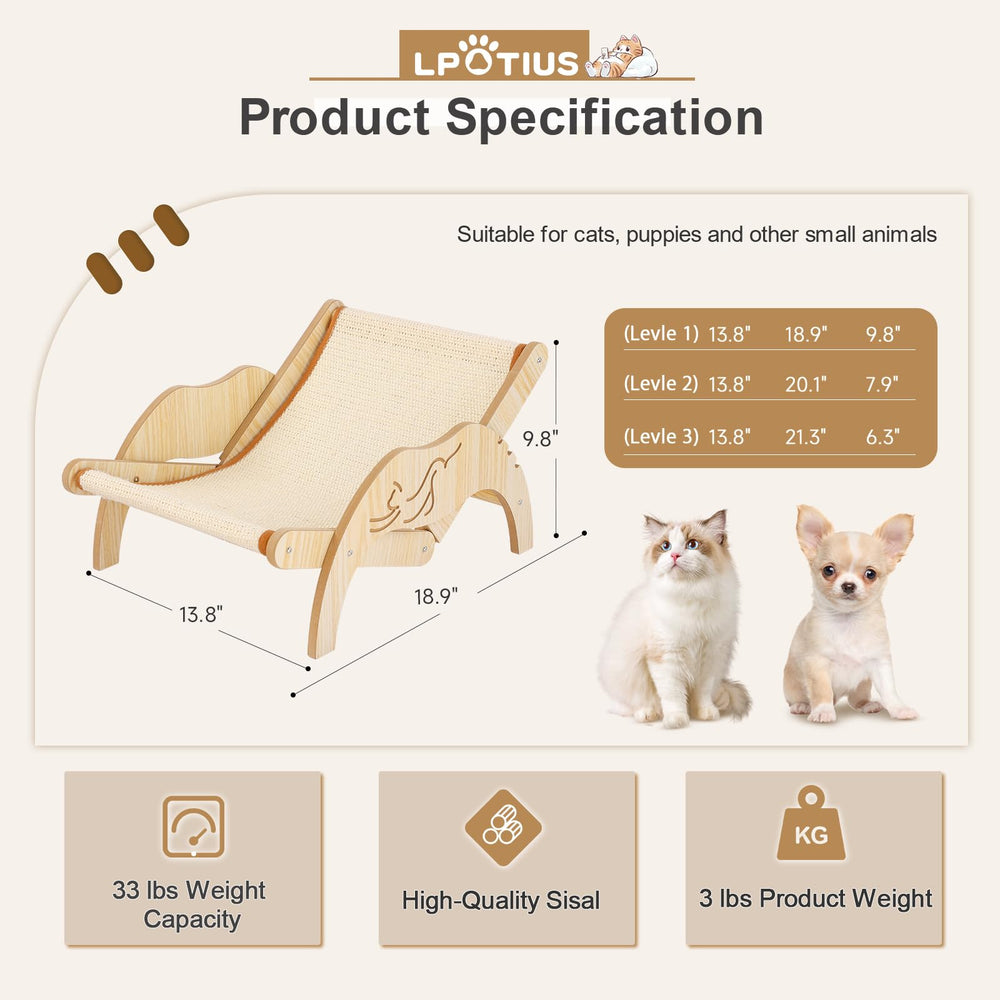 LPOTIUS

Product Specification

Suitable for cats, puppies and other small animals

| (Levle 1) | 13.8" | 18.9" | 9.8" |
|---|---|---|---|
| (Levle 2) | 13.8" | 20.1" | 7.9" |
| (Levle 3) | 13.8" | 21.3" | 6.3" |

9.8"

13.8"

18.9"

33 lbs Weight Capacity

High-Quality Sisal

KG

3 lbs Product Weight